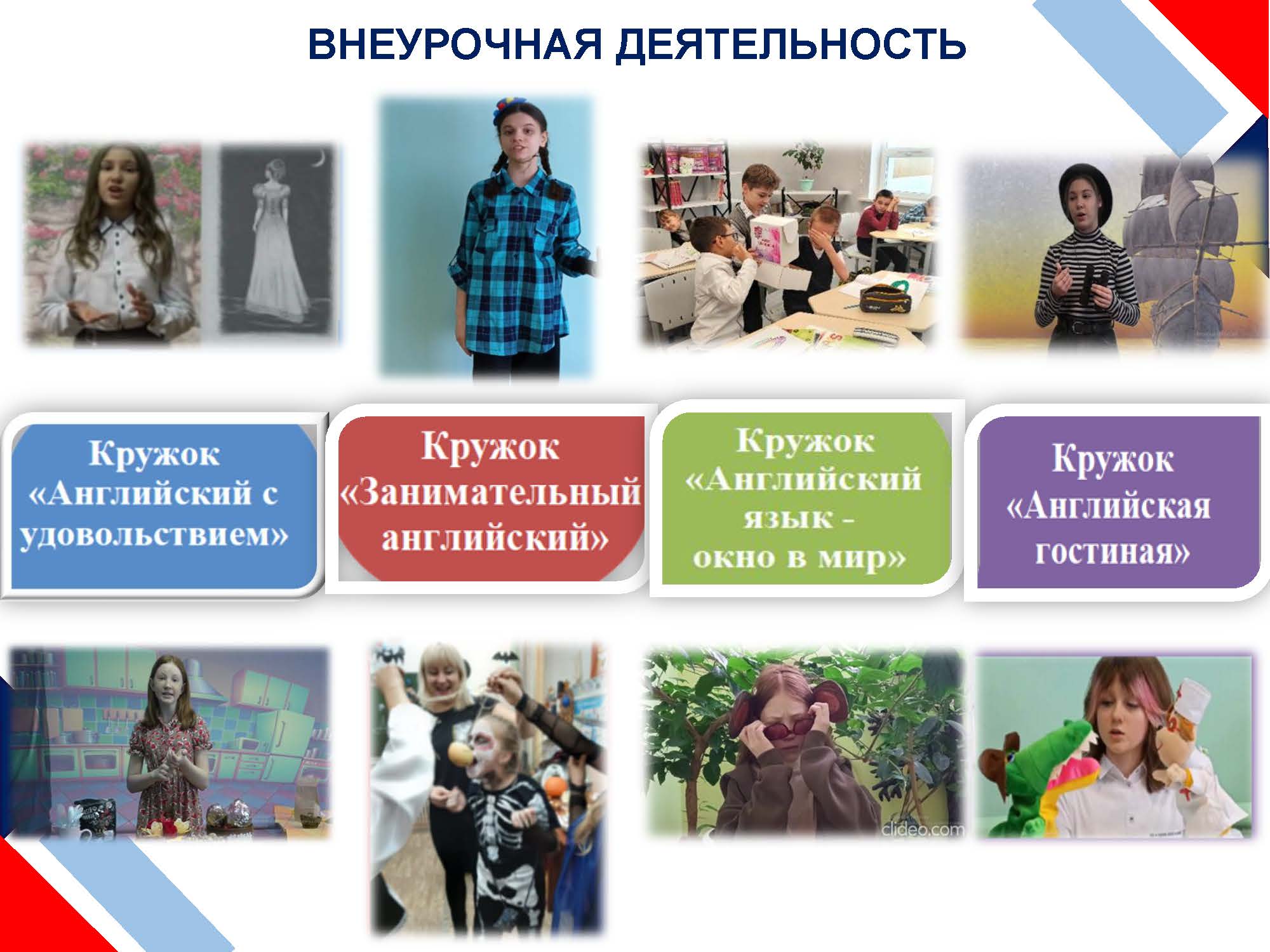 ВНЕУРОЧНАЯ ДЕЯТЕЛЬНОСТЬ

Кружок «Английский с удовольствием»

Кружок «Занимательный английский»

Кружок «Английский язык - окно в мир»

Кружок «Английская гостиная»

clideo.com